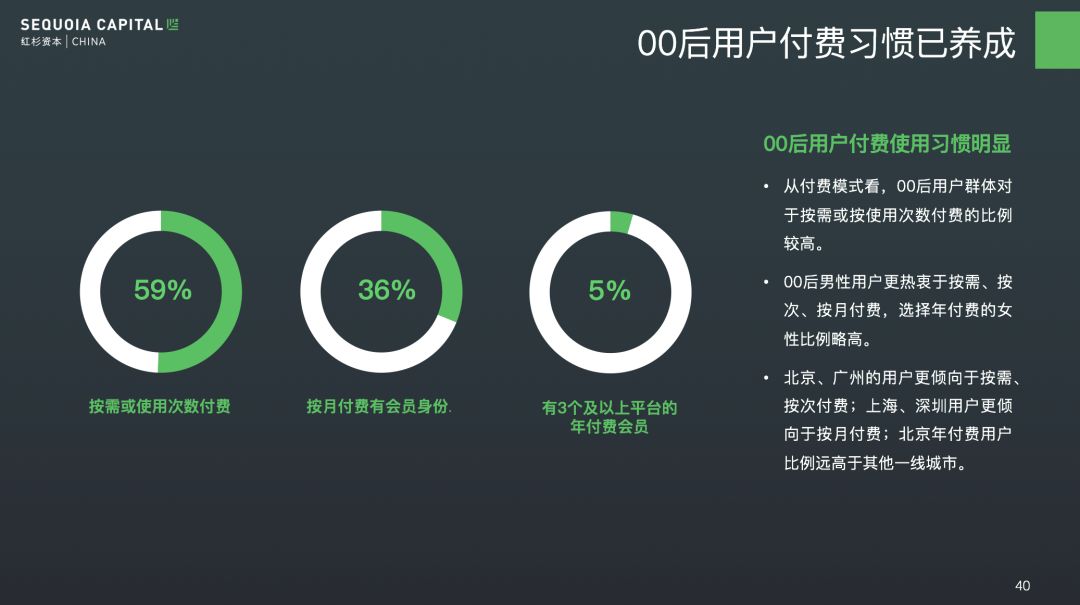 SEQUOIA CAPITAL
红杉资本 | CHINA

00后用户付费习惯已养成

59%
按需或使用次数付费

36%
按月付费有会员身份.

5%
有3个及以上平台的年付费会员

00后用户付费使用习惯明显

• 从付费模式看，00后用户群体对于按需或按使用次数付费的比例较高。

• 00后男性用户更热衷于按需、按次、按月付费，选择年付费的女性比例略高。

• 北京、广州的用户更倾向于按需、按次付费；上海、深圳用户更倾向于按月付费；北京年付费用户比例远高于其他一线城市。

40